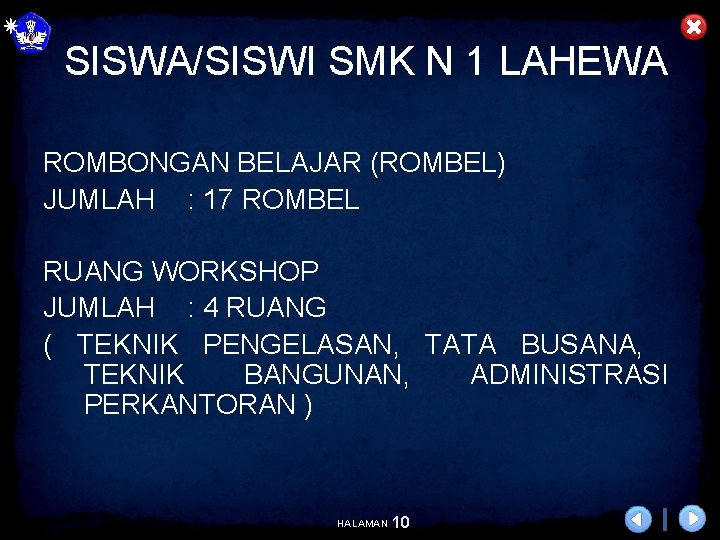 SISWA/SISWI SMK N 1 LAHEWA

ROMBONGAN BELAJAR (ROMBEL)
JUMLAH : 17 ROMBEL

RUANG WORKSHOP
JUMLAH : 4 RUANG
( TEKNIK PENGELASAN, TATA BUSANA, TEKNIK BANGUNAN, ADMINISTRASI PERKANTORAN )

HALAMAN 10